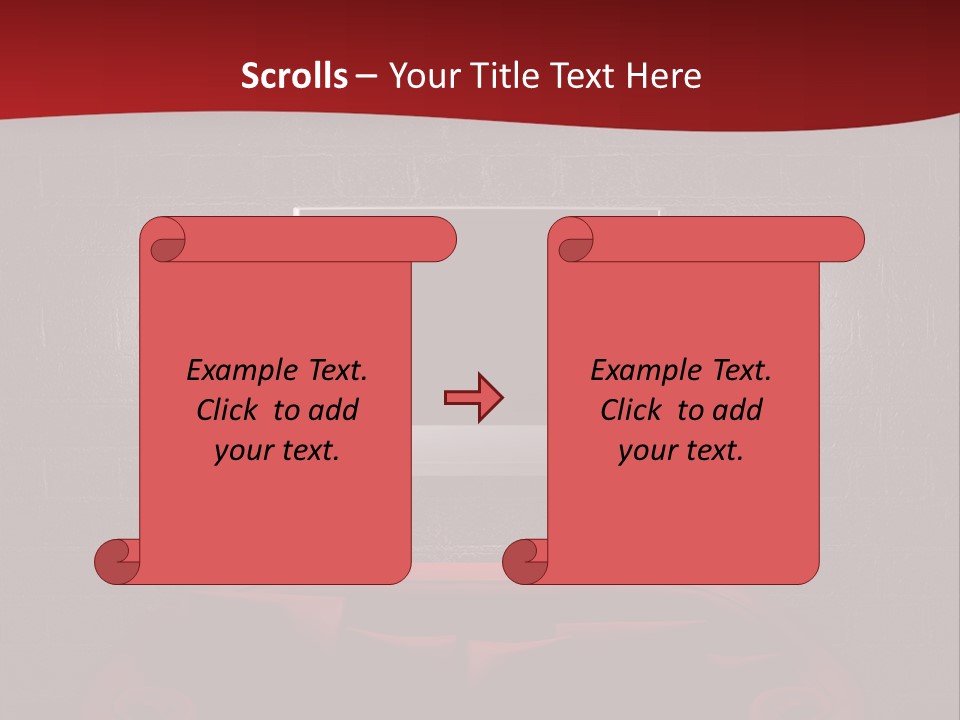 Scrolls – Your Title Text Here

Example Text. Click to add your text.

Example Text. Click to add your text.